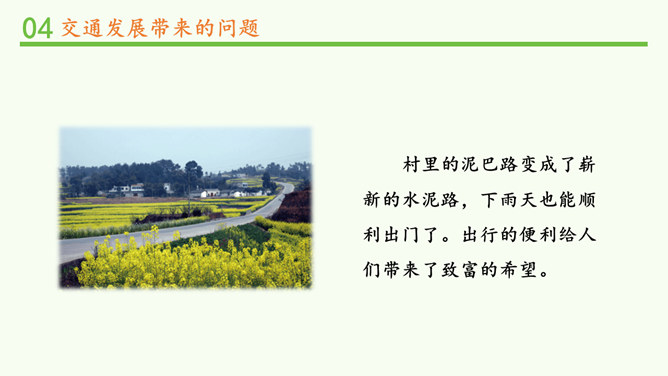 04 交通发展带来的问题

村里的泥巴路变成了崭新的水泥路，下雨天也能顺利出门了。出行的便利给人们带来了致富的希望。